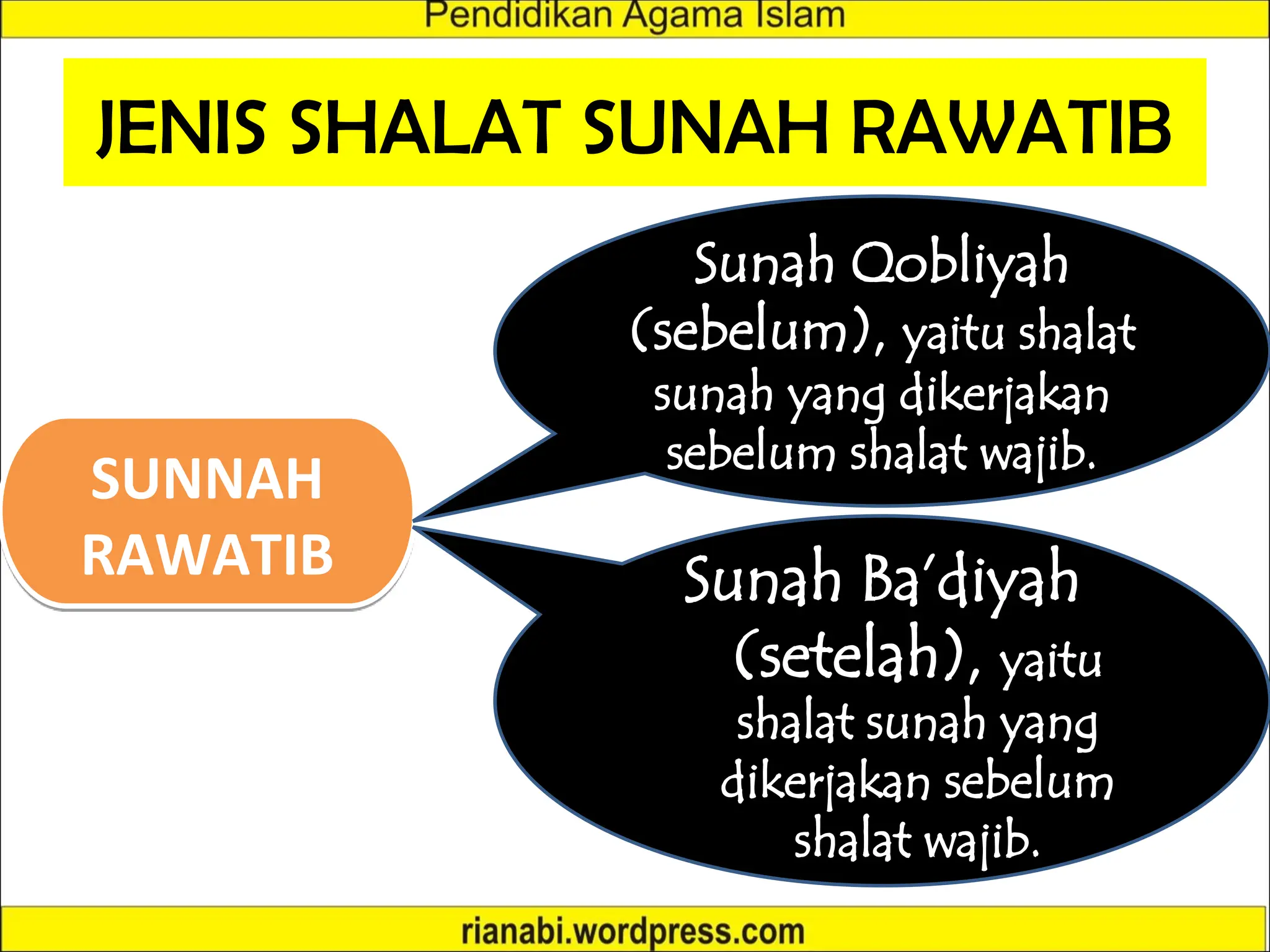 Pendidikan Agama Islam

JENIS SHALAT SUNAH RAWATIB

SUNNAH RAWATIB

Sunah Qobliyah (sebelum), yaitu shalat sunah yang dikerjakan sebelum shalat wajib.

Sunah Ba'diyah (setelah), yaitu shalat sunah yang dikerjakan sebelum shalat wajib.

rianabi.wordpress.com